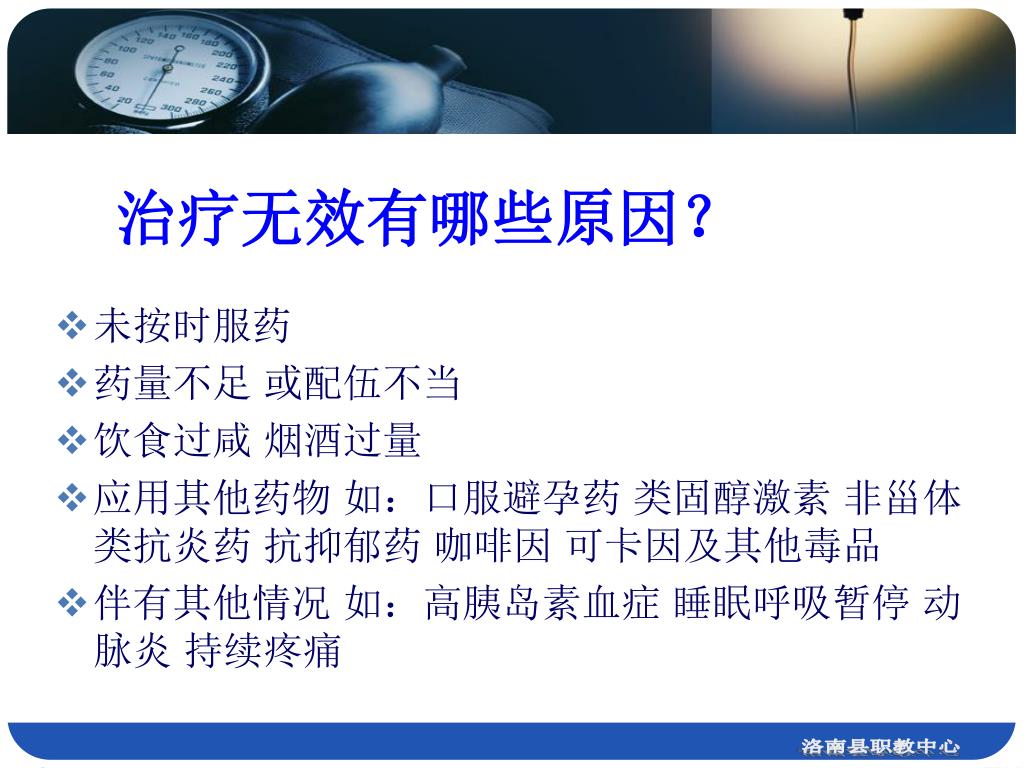 治疗无效有哪些原因?

❖ 未按时服药
❖ 药量不足 或配伍不当
❖ 饮食过咸 烟酒过量
❖ 应用其他药物 如：口服避孕药 类固醇激素 非甾体类抗炎药 抗抑郁药 咖啡因 可卡因及其他毒品
❖ 伴有其他情况 如：高胰岛素血症 睡眠呼吸暂停 动脉炎 持续疼痛

洛南县职教中心